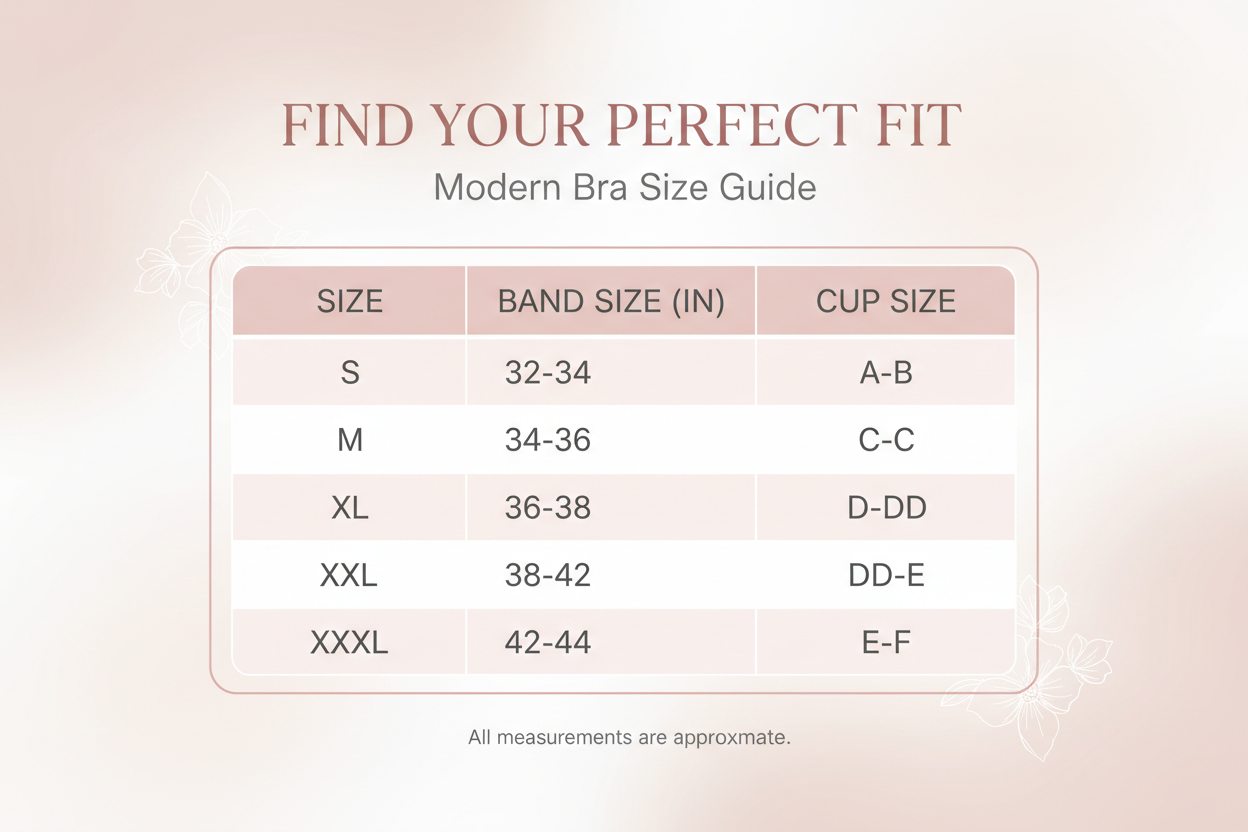 FIND YOUR PERFECT FIT

Modern Bra Size Guide

| SIZE | BAND SIZE (IN) | CUP SIZE |
|---|---|---|
| S | 32-34 | A-B |
| M | 34-36 | C-C |
| XL | 36-38 | D-DD |
| XXL | 38-42 | DD-E |
| XXXL | 42-44 | E-F |

All measurements are approxmate.